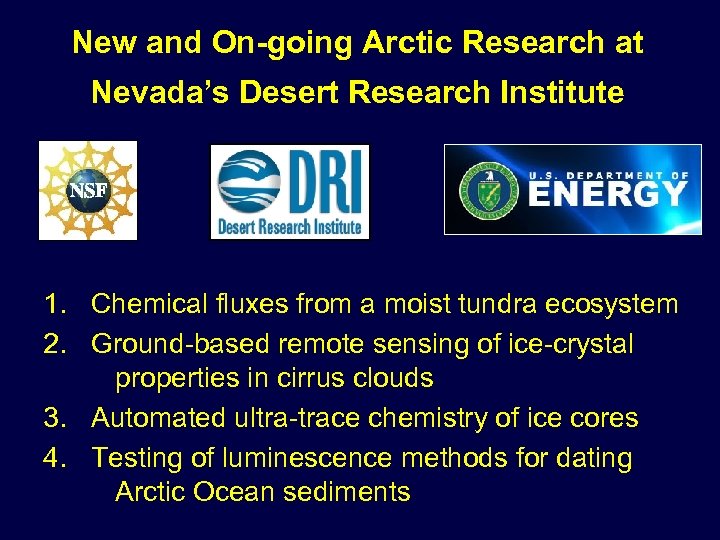 New and On-going Arctic Research at Nevada's Desert Research Institute

NSF

DRI
Desert Research Institute

U.S. DEPARTMENT OF
ENERGY

1. Chemical fluxes from a moist tundra ecosystem
2. Ground-based remote sensing of ice-crystal properties in cirrus clouds
3. Automated ultra-trace chemistry of ice cores
4. Testing of luminescence methods for dating Arctic Ocean sediments